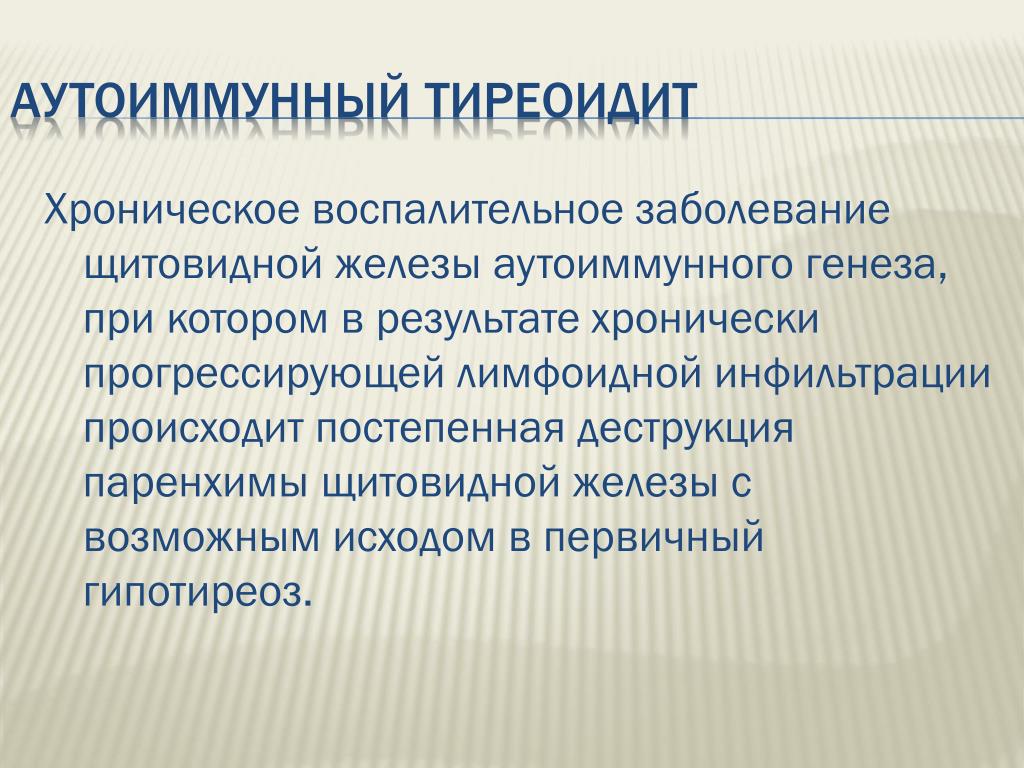 АУТОИММУННЫЙ ТИРЕОИДИТ

Хроническое воспалительное заболевание щитовидной железы аутоиммунного генеза, при котором в результате хронически прогрессирующей лимфоидной инфильтрации происходит постепенная деструкция паренхимы щитовидной железы с возможным исходом в первичный гипотиреоз.